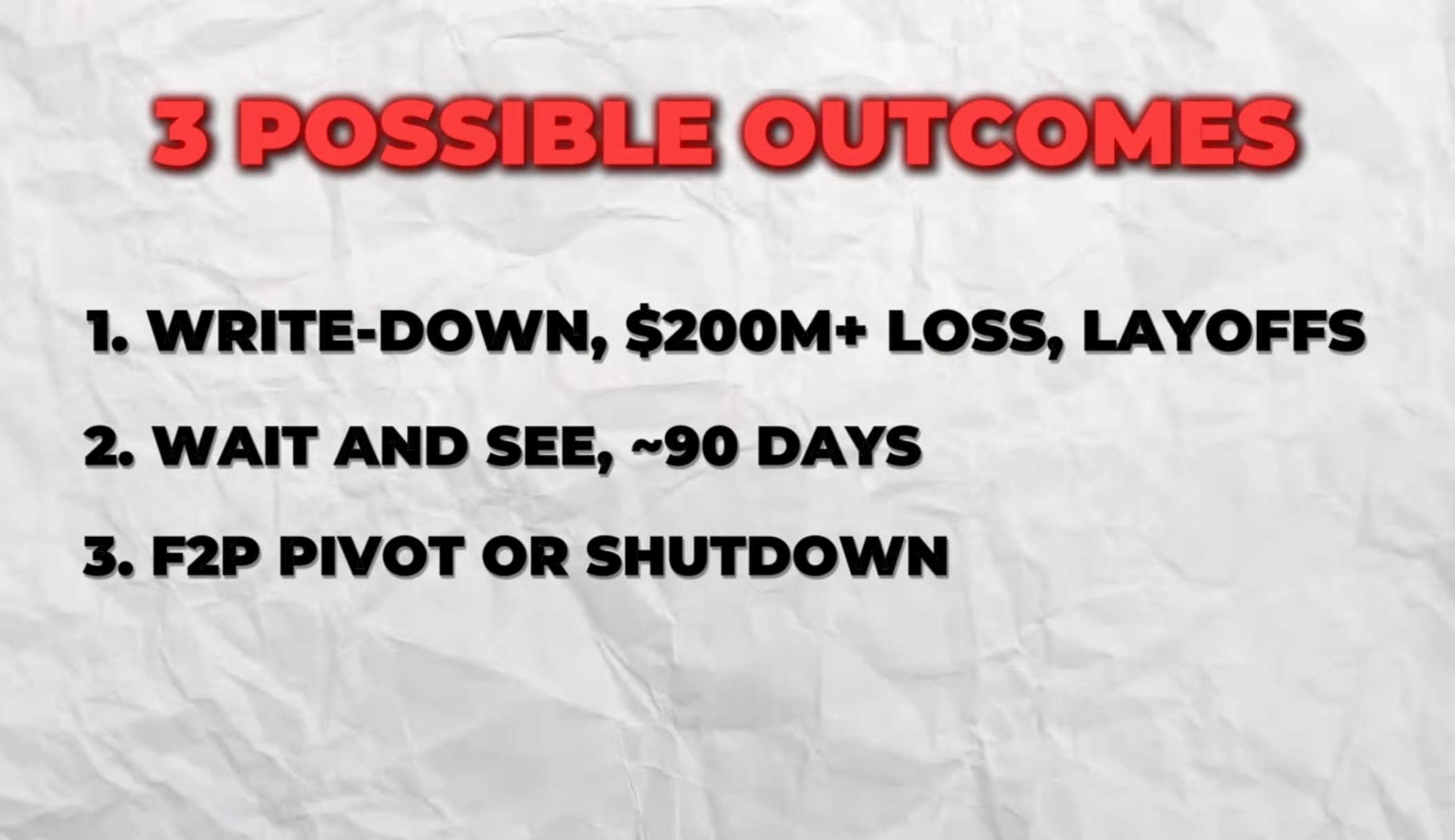 3 POSSIBLE OUTCOMES

1. WRITE-DOWN, \$200M+ LOSS, LAYOFFS

2. WAIT AND SEE, ~90 DAYS

3. F2P PIVOT OR SHUTDOWN